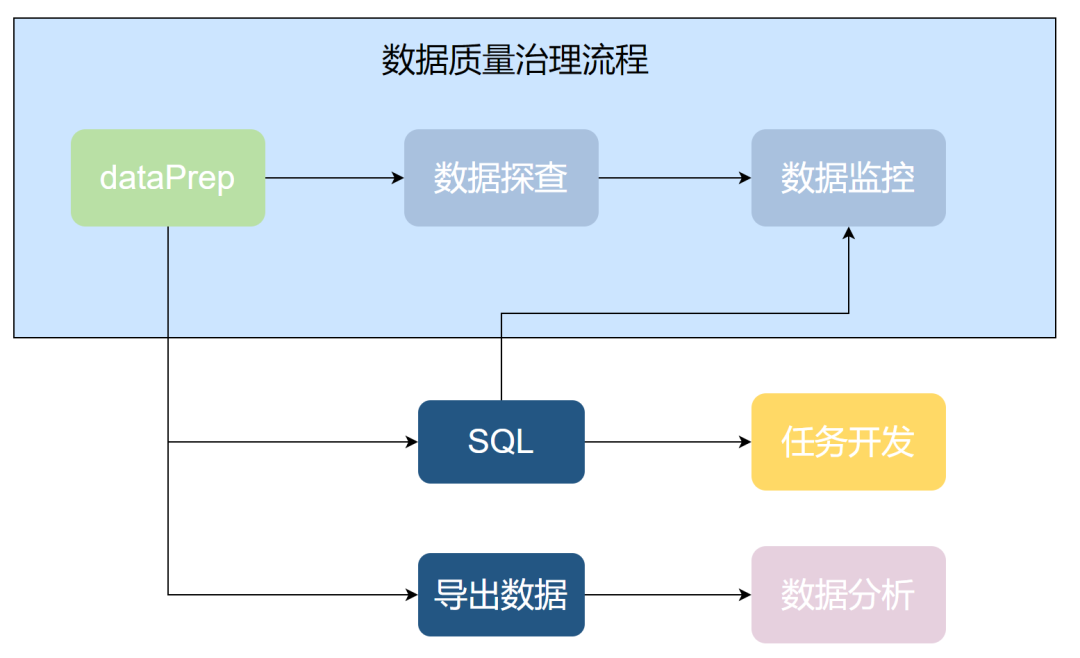 数据质量治理流程

dataPrep

数据探查

数据监控

SQL

任务开发

导出数据

数据分析